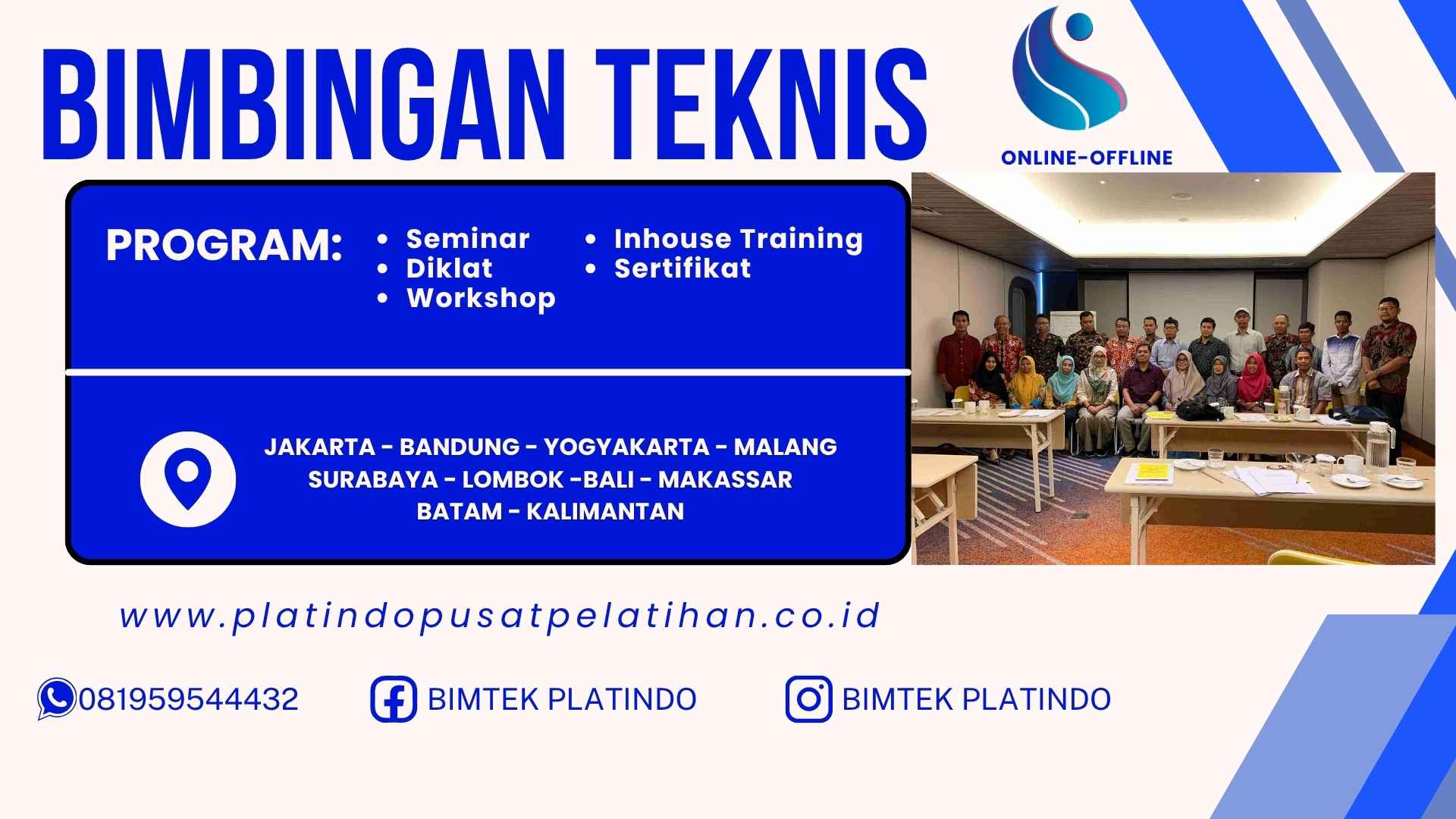 BIMBINGAN TEKNIS

ONLINE-OFFLINE

PROGRAM:
• Seminar
• Diklat
• Workshop
• Inhouse Training
• Sertifikat

JAKARTA - BANDUNG - YOGYAKARTA - MALANG
SURABAYA - LOMBOK -BALI - MAKASSAR
BATAM - KALIMANTAN

www.platindopusatpelatihan.co.id

081959544432
BIMTEK PLATINDO
BIMTEK PLATINDO